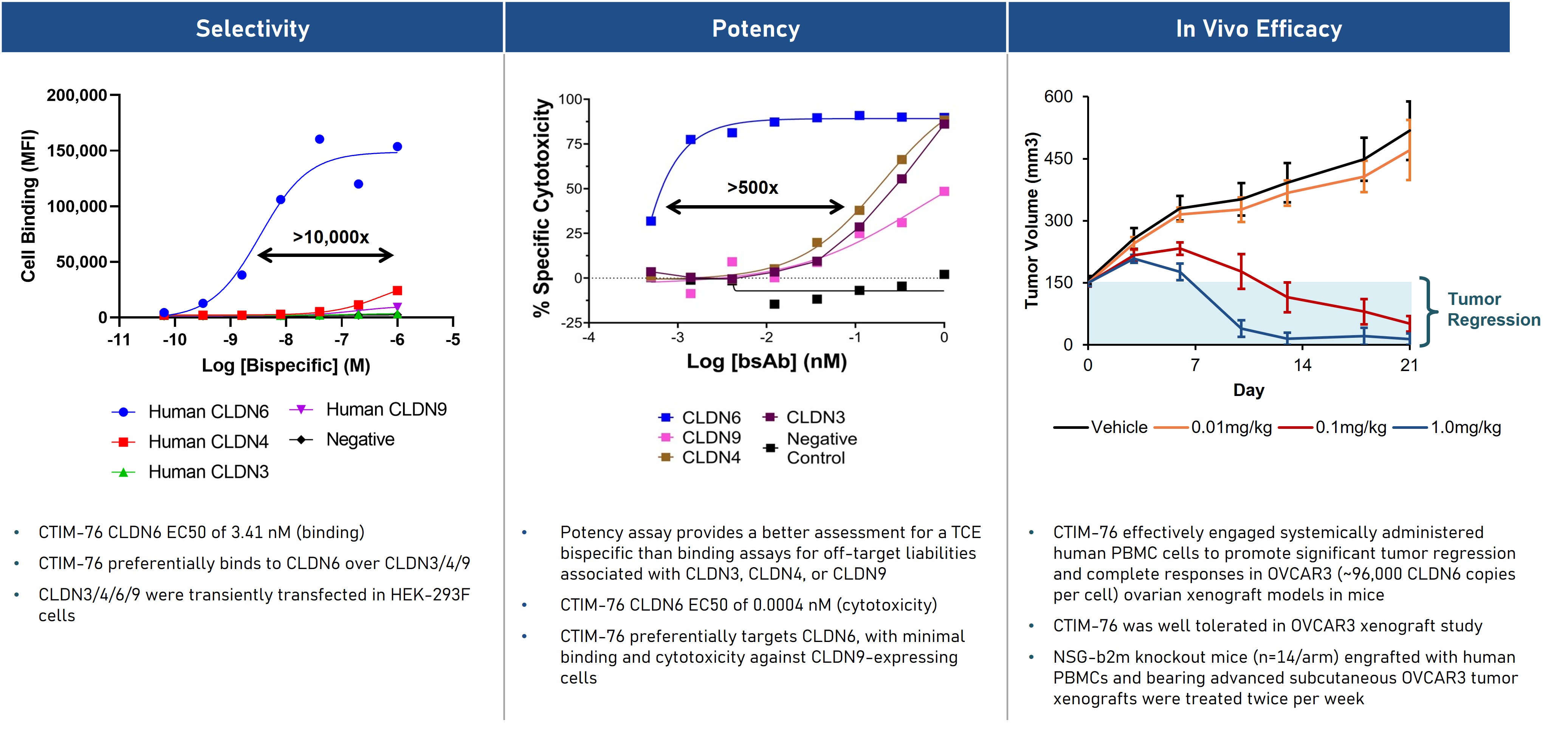 Selectivity

Cell Binding (MFI)

200,000
150,000
100,000
50,000
0

>10,000x

-11 -10 -9 -8 -7 -6 -5

Log [Bispecific] (M)

Human CLDN6
Human CLDN4
Human CLDN3
Human CLDN9
Negative

• CTIM-76 CLDN6 EC50 of 3.41 nM (binding)
• CTIM-76 preferentially binds to CLDN6 over CLDN3/4/9
• CLDN3/4/6/9 were transiently transfected in HEK-293F cells

Potency

% Specific Cytotoxicity

100
75
50
25
0
-25

>500x

-4 -3 -2 -1 0

Log [bsAb] (nM)

CLDN6
CLDN9
CLDN4
CLDN3
Negative Control

• Potency assay provides a better assessment for a TCE bispecific than binding assays for off-target liabilities associated with CLDN3, CLDN4, or CLDN9
• CTIM-76 CLDN6 EC50 of 0.0004 nM (cytotoxicity)
• CTIM-76 preferentially targets CLDN6, with minimal binding and cytotoxicity against CLDN9-expressing cells

In Vivo Efficacy

Tumor Volume (mm3)

600
450
300
150
0

Tumor Regression

0 7 14 21

Day

Vehicle
0.01mg/kg
0.1mg/kg
1.0mg/kg

• CTIM-76 effectively engaged systemically administered human PBMC cells to promote significant tumor regression and complete responses in OVCAR3 (~96,000 CLDN6 copies per cell) ovarian xenograft models in mice
• CTIM-76 was well tolerated in OVCAR3 xenograft study
• NSG-b2m knockout mice (n=14/arm) engrafted with human PBMCs and bearing advanced subcutaneous OVCAR3 tumor xenografts were treated twice per week